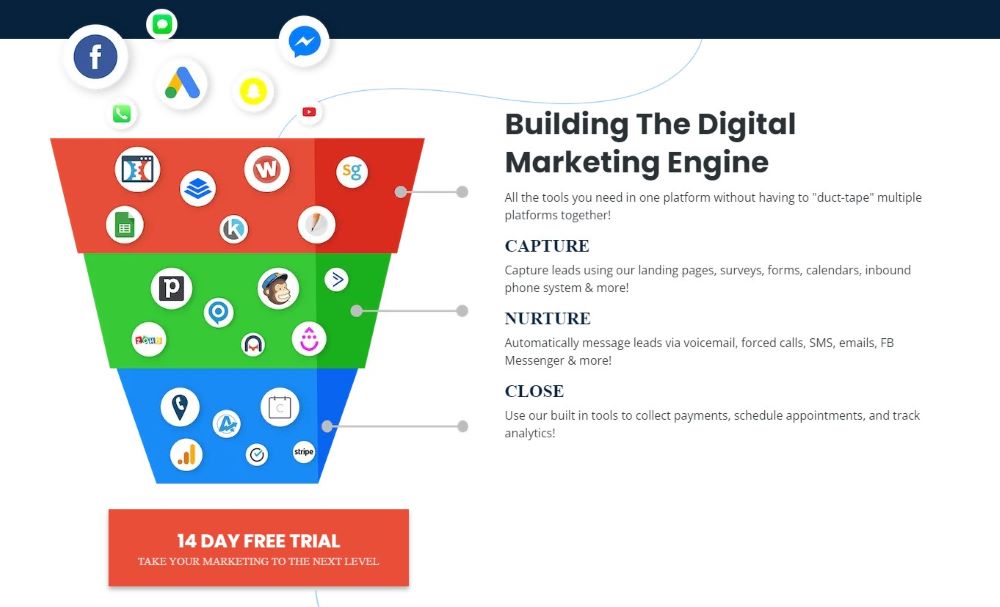 Building The Digital Marketing Engine

All the tools you need in one platform without having to "duct-tape" multiple platforms together!

CAPTURE

Capture leads using our landing pages, surveys, forms, calendars, inbound phone system & more!

NURTURE

Automatically message leads via voicemail, forced calls, SMS, emails, FB Messenger & more!

CLOSE

Use our built in tools to collect payments, schedule appointments, and track analytics!

sg

stripe

14 DAY FREE TRIAL

TAKE YOUR MARKETING TO THE NEXT LEVEL